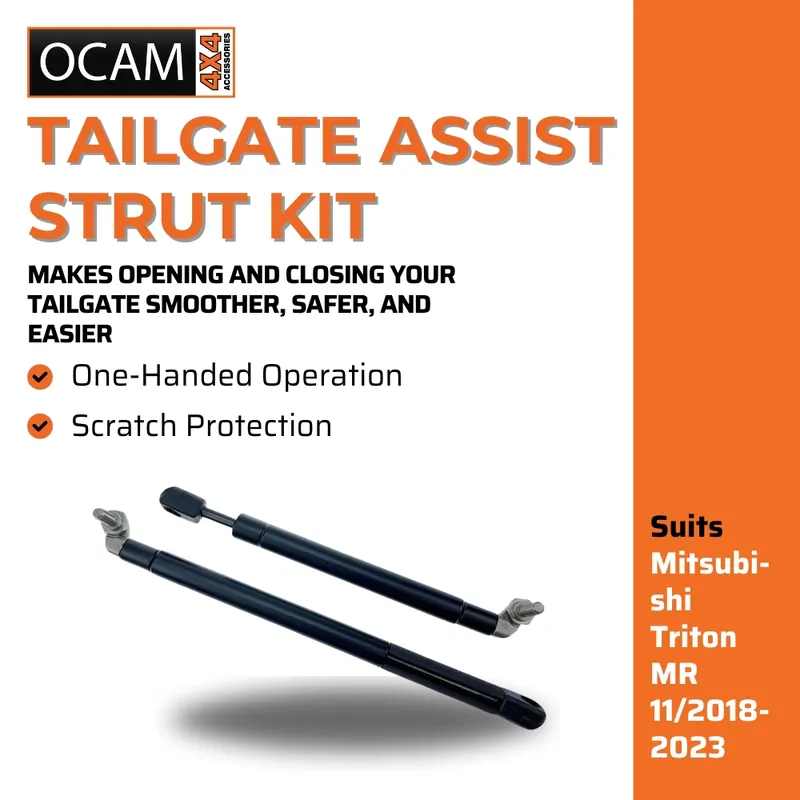 OCAM 4X4 ACCESSORIES

TAILGATE ASSIST STRUT KIT

MAKES OPENING AND CLOSING YOUR TAILGATE SMOOTHER, SAFER, AND EASIER

One-Handed Operation

Scratch Protection

Suits Mitsubishi Triton MR 11/2018-2023